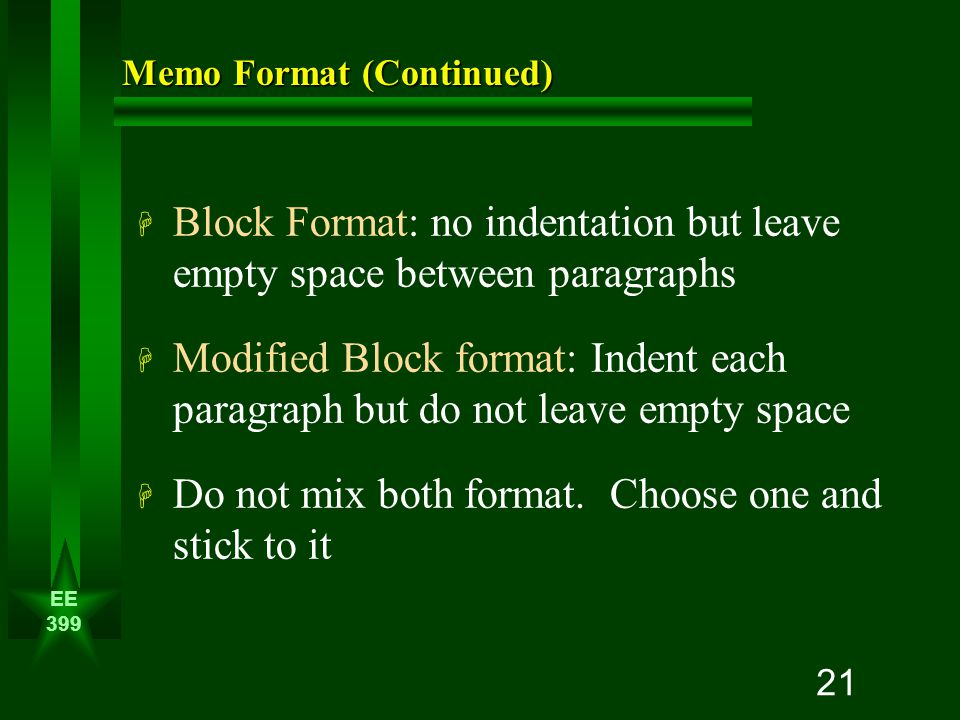 Memo Format (Continued)

Block Format: no indentation but leave empty space between paragraphs

Modified Block format: Indent each paragraph but do not leave empty space

Do not mix both format. Choose one and stick to it

EE
399

21